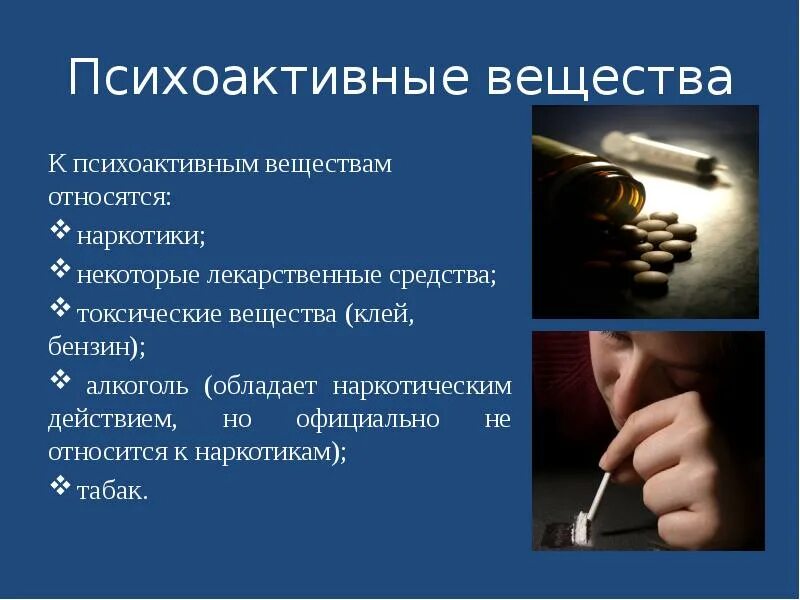 Психоактивные вещества

К психоактивным веществам относятся:

❖ наркотики;

❖ некоторые лекарственные средства;

❖ токсические вещества (клей, бензин);

❖ алкоголь (обладает наркотическим действием, но официально не относится к наркотикам);

❖ табак.